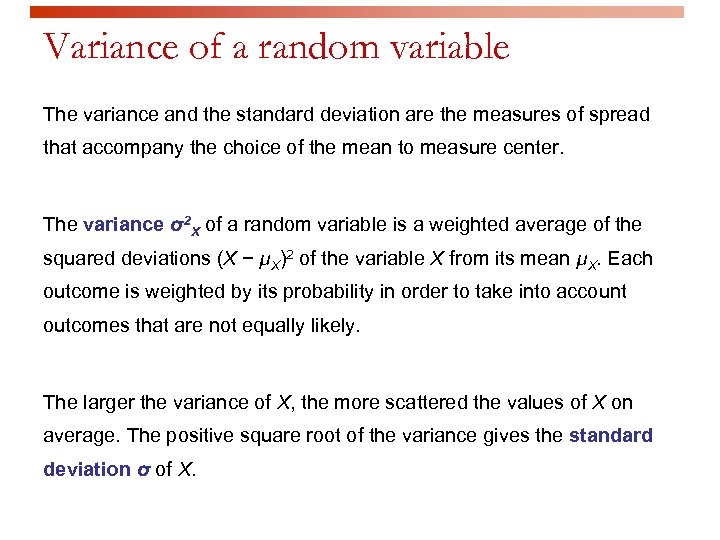 Variance of a random variable

The variance and the standard deviation are the measures of spread that accompany the choice of the mean to measure center.

The variance $\sigma^2_X$ of a random variable is a weighted average of the squared deviations $(X - \mu_X)^2$ of the variable $X$ from its mean $\mu_X$. Each outcome is weighted by its probability in order to take into account outcomes that are not equally likely.

The larger the variance of $X$, the more scattered the values of $X$ on average. The positive square root of the variance gives the standard deviation $\sigma$ of $X$.